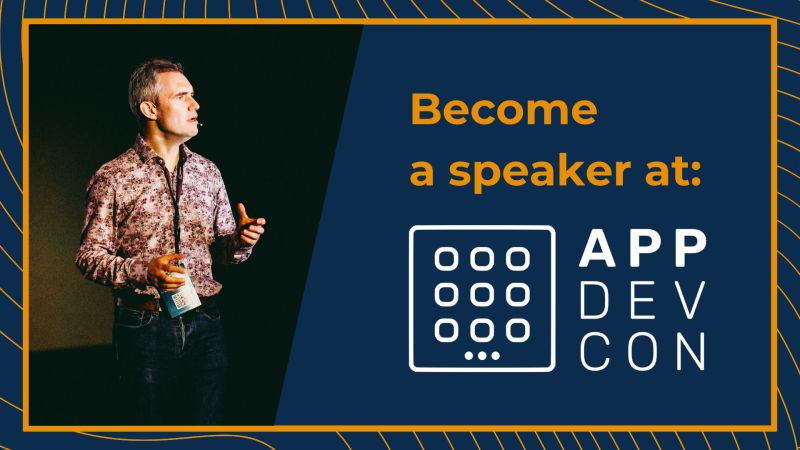 Become a speaker at:

APP
DEV
CON